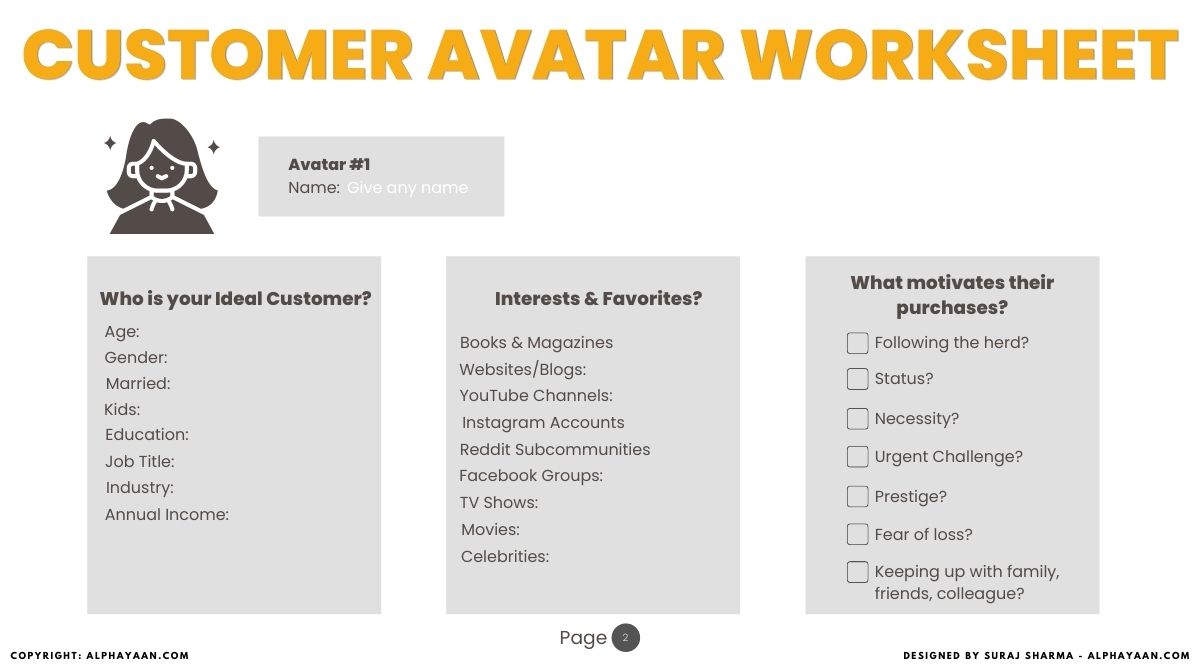 CUSTOMER AVATAR WORKSHEET

Avatar #1
Name: Give any name

Who is your Ideal Customer?

Age:
Gender:
Married:
Kids:
Education:
Job Title:
Industry:
Annual Income:

Interests & Favorites?

Books & Magazines
Websites/Blogs:
YouTube Channels:
Instagram Accounts
Reddit Subcommunities
Facebook Groups:
TV Shows:
Movies:
Celebrities:

What motivates their purchases?

Following the herd?
Status?
Necessity?
Urgent Challenge?
Prestige?
Fear of loss?
Keeping up with family, friends, colleague?

Page 2

COPYRIGHT: ALPHAYAAN.COM

DESIGNED BY SURAJ SHARMA - ALPHAYAAN.COM